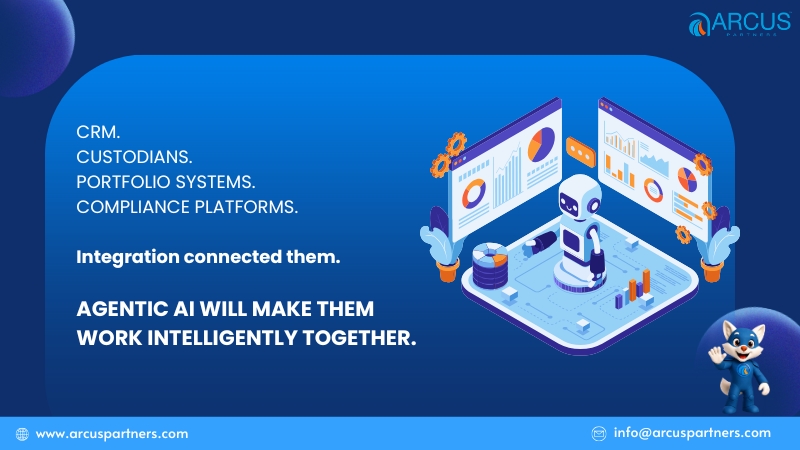 ARCUS
PARTNERS

CRM.
CUSTODIANS.
PORTFOLIO SYSTEMS.
COMPLIANCE PLATFORMS.

Integration connected them.

AGENTIC AI WILL MAKE THEM WORK INTELLIGENTLY TOGETHER.

www.arcuspartners.com

info@arcuspartners.com